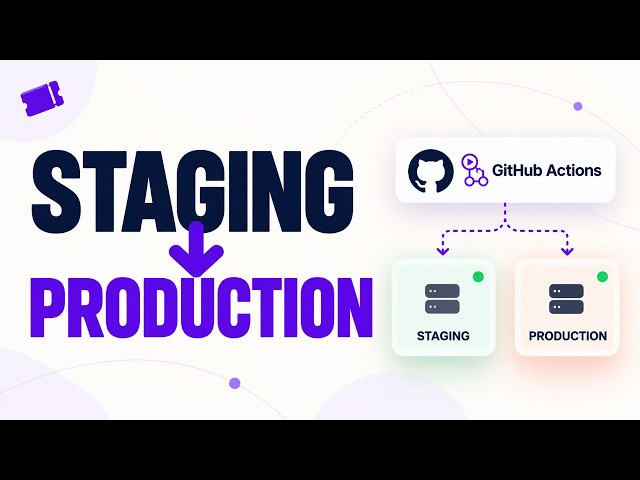 STAGING
PRODUCTION

GitHub Actions

STAGING

PRODUCTION